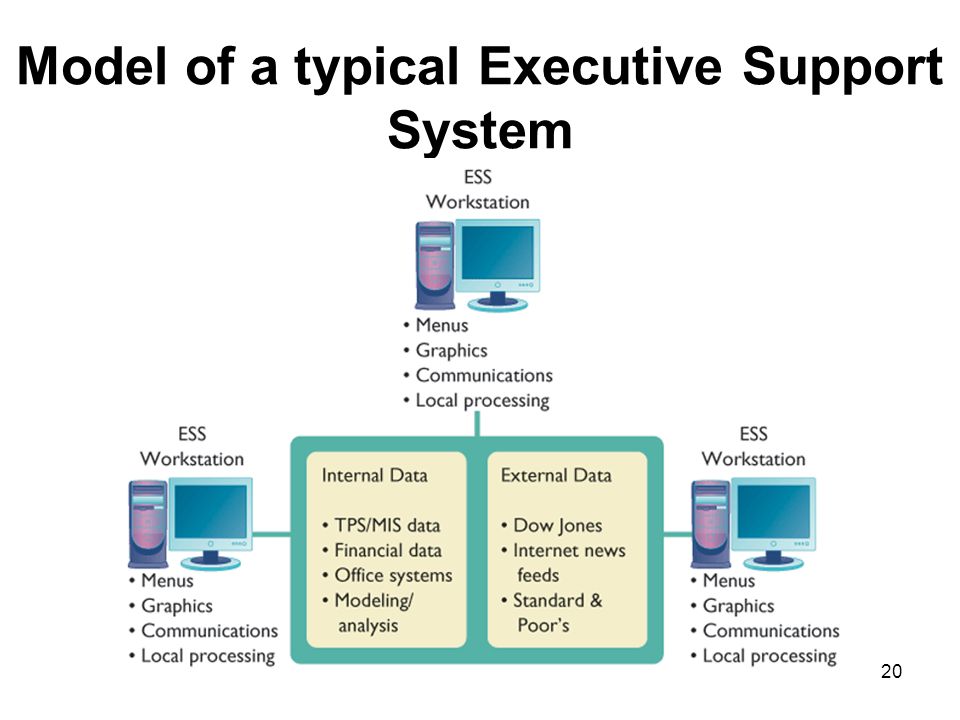 Model of a typical Executive Support System

ESS
Workstation

• Menus
• Graphics
• Communications
• Local processing

ESS
Workstation

• Menus
• Graphics
• Communications
• Local processing

Internal Data

• TPS/MIS data
• Financial data
• Office systems
• Modeling/ analysis

External Data

• Dow Jones
• Internet news feeds
• Standard & Poor's

ESS
Workstation

• Menus
• Graphics
• Communications
• Local processing

20